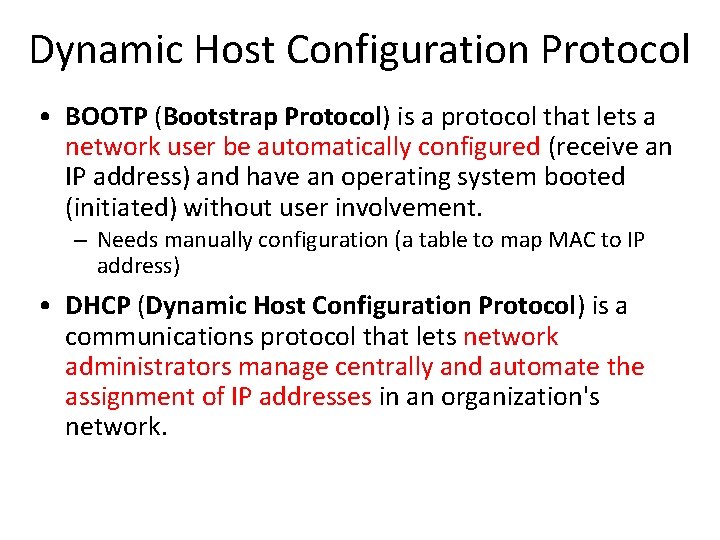 Dynamic Host Configuration Protocol

• BOOTP (Bootstrap Protocol) is a protocol that lets a network user be automatically configured (receive an IP address) and have an operating system booted (initiated) without user involvement.
– Needs manually configuration (a table to map MAC to IP address)

• DHCP (Dynamic Host Configuration Protocol) is a communications protocol that lets network administrators manage centrally and automate the assignment of IP addresses in an organization's network.